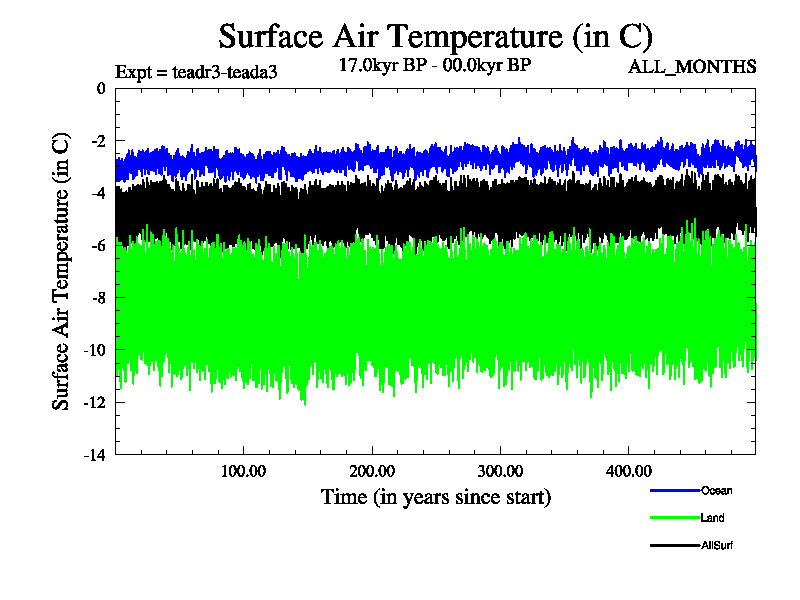 Surface Air Temperature (in C)

Expt = teadr3-teada3

17.0kyr BP - 00.0kyr BP

ALL_MONTHS

Surface Air Temperature (in C)

0

-2

-4

-6

-8

-10

-12

-14

100.00

200.00

300.00

400.00

Time (in years since start)

Ocean

Land

AllSurf